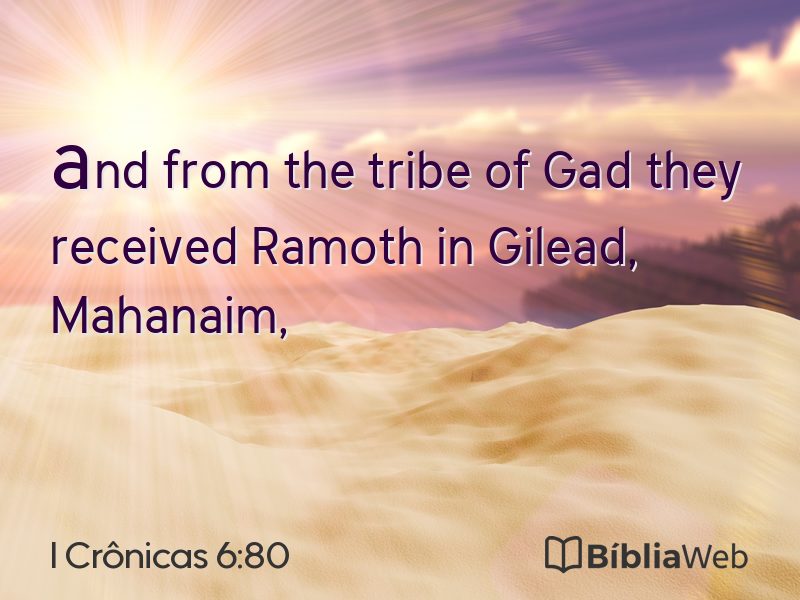 and from the tribe of Gad they received Ramoth in Gilead, Mahanaim,

I Crônicas 6:80

BíbliaWeb